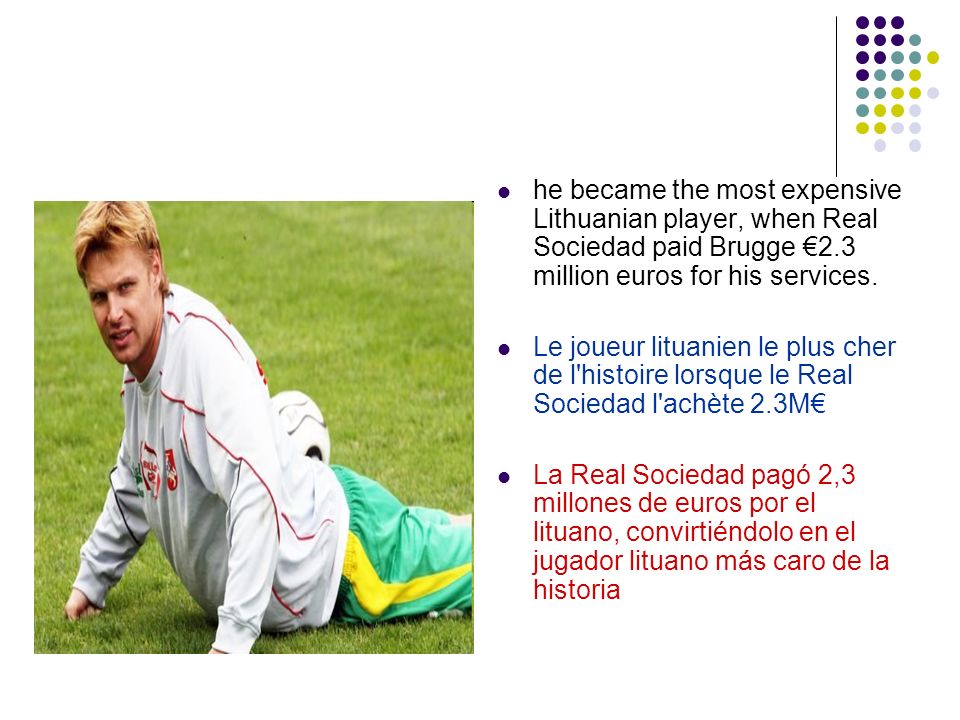 - he became the most expensive Lithuanian player, when Real Sociedad paid Brugge €2.3 million euros for his services.

- Le joueur lituanien le plus cher de l'histoire lorsque le Real Sociedad l'achète 2.3M€

- La Real Sociedad pagó 2,3 millones de euros por el lituano, convirtiéndolo en el jugador lituano más caro de la historia